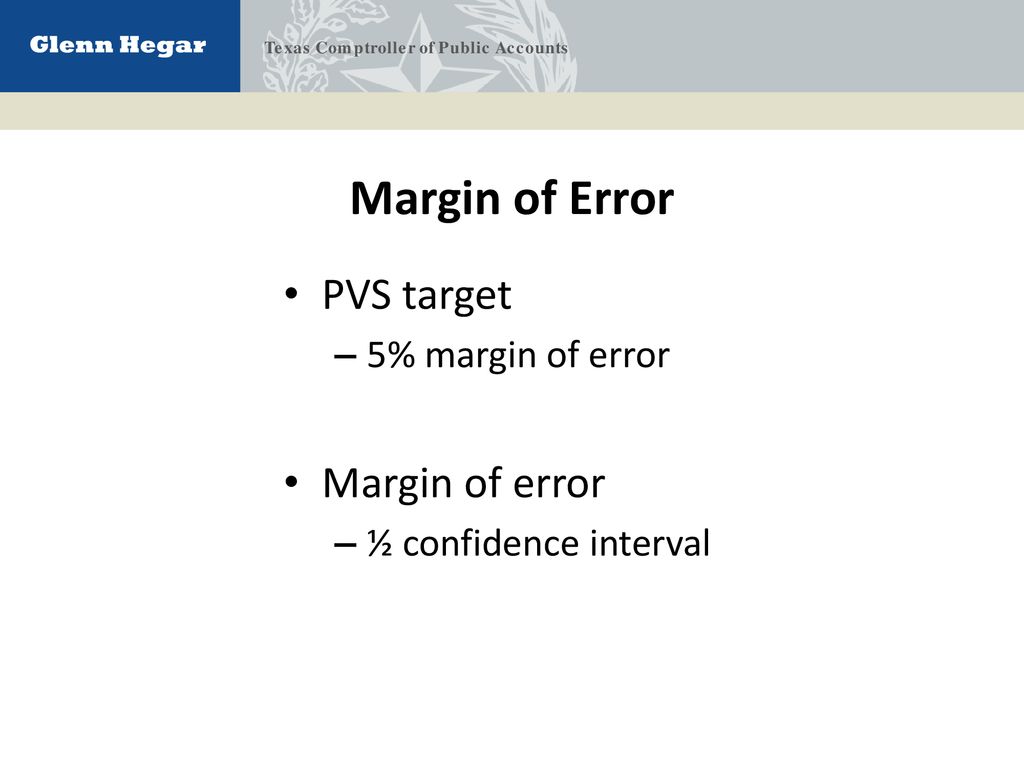 Glenn Hegar

Texas Comptroller of Public Accounts

Margin of Error

• PVS target
– 5% margin of error

• Margin of error
– ½ confidence interval